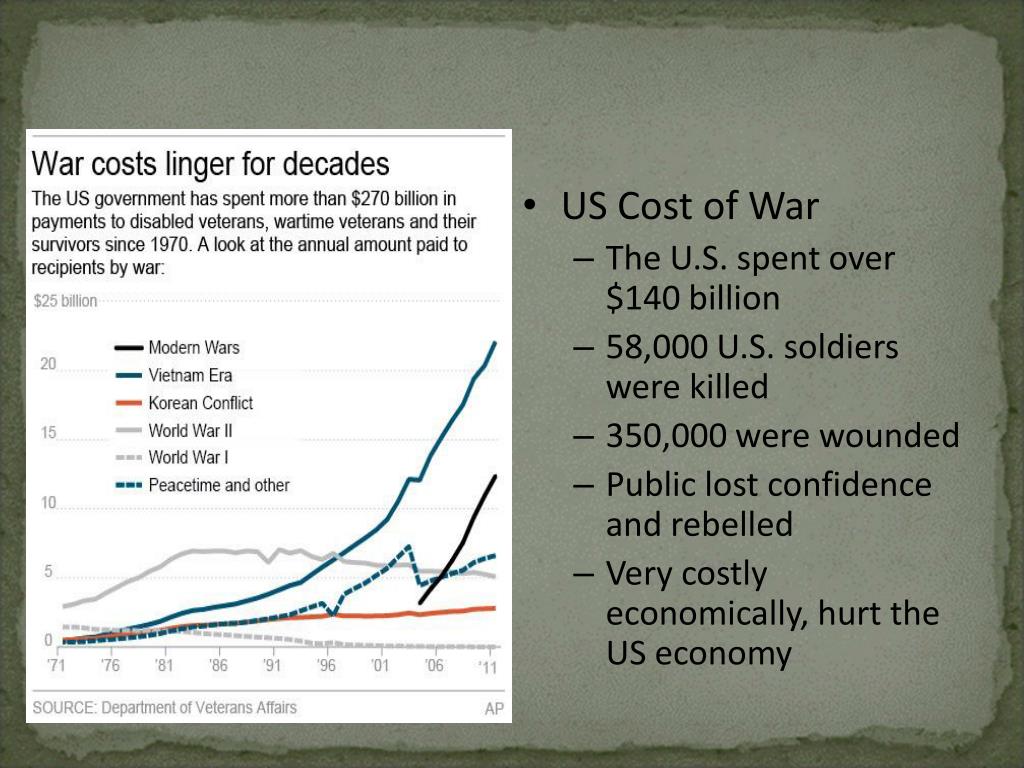 War costs linger for decades

The US government has spent more than $270 billion in payments to disabled veterans, wartime veterans and their survivors since 1970. A look at the annual amount paid to recipients by war:

$25 billion
20
15
10
5
0

Modern Wars
Vietnam Era
Korean Conflict
World War II
World War I
Peacetime and other

'71 '76 '81 '86 '91 '96 '01 '06 '11

SOURCE: Department of Veterans Affairs
AP

• US Cost of War
– The U.S. spent over $140 billion
– 58,000 U.S. soldiers were killed
– 350,000 were wounded
– Public lost confidence and rebelled
– Very costly economically, hurt the US economy